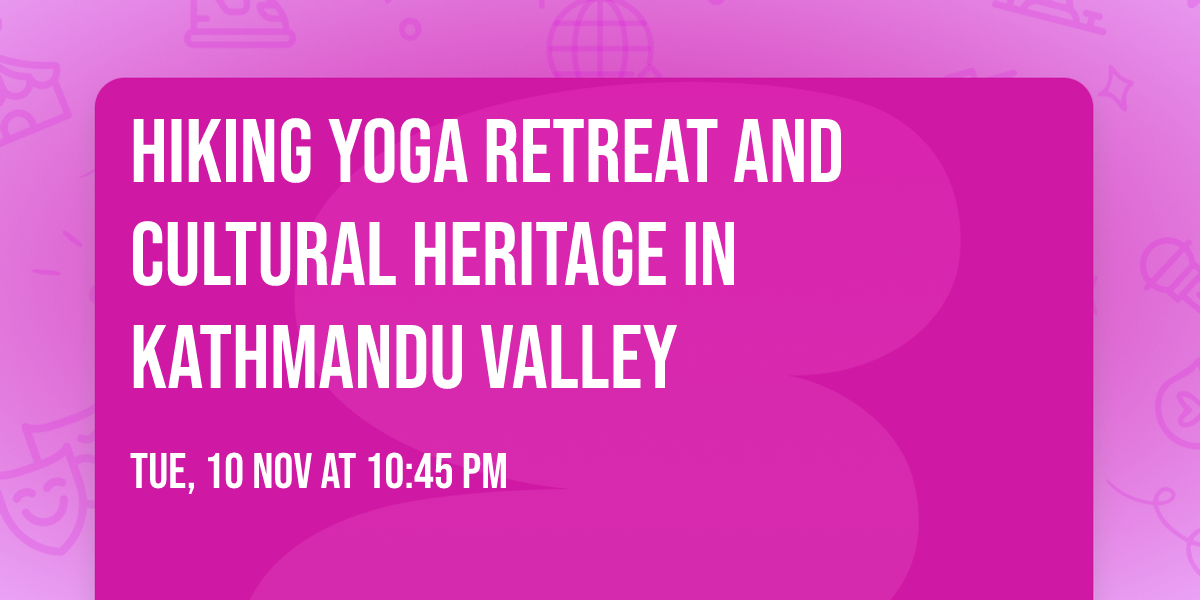 HIKING YOGA RETREAT AND CULTURAL HERITAGE IN KATHMANDU VALLEY

TUE, 10 NOV AT 10:45 PM